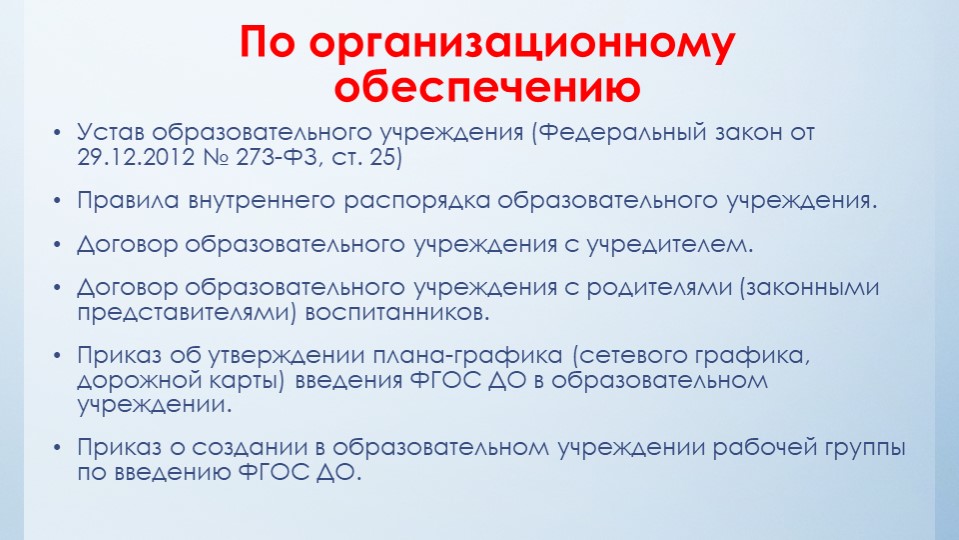 По организационному обеспечению

• Устав образовательного учреждения (Федеральный закон от 29.12.2012 № 273-ФЗ, ст. 25)

• Правила внутреннего распорядка образовательного учреждения.

• Договор образовательного учреждения с учредителем.

• Договор образовательного учреждения с родителями (законными представителями) воспитанников.

• Приказ об утверждении плана-графика (сетевого графика, дорожной карты) введения ФГОС ДО в образовательном учреждении.

• Приказ о создании в образовательном учреждении рабочей группы по введению ФГОС ДО.